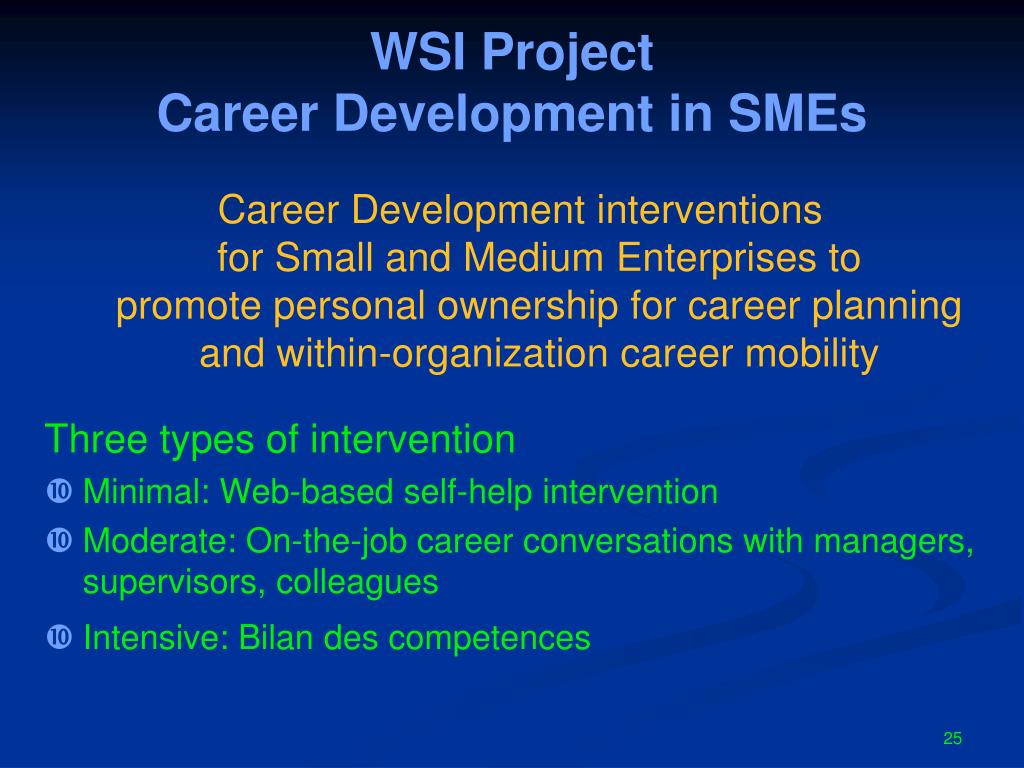 WSI Project
Career Development in SMEs

Career Development interventions for Small and Medium Enterprises to promote personal ownership for career planning and within-organization career mobility

Three types of intervention
❿ Minimal: Web-based self-help intervention
❿ Moderate: On-the-job career conversations with managers, supervisors, colleagues
❿ Intensive: Bilan des competences

25